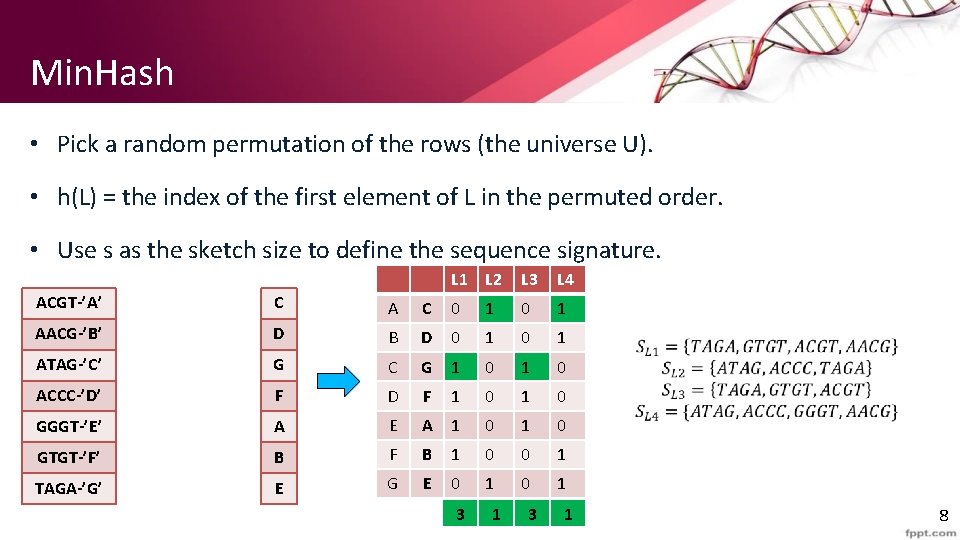 MinHash

• Pick a random permutation of the rows (the universe U).

• h(L) = the index of the first element of L in the permuted order.

• Use s as the sketch size to define the sequence signature.

ACGT-'A'
AACG-'B'
ATAG-'C'
ACCC-'D'
GGGT-'E'
GTGT-'F'
TAGA-'G'

C
D
G
F
A
B
E

| | | L1 | L2 | L3 | L4 |
|---|---|---|---|---|---|
| A | C | 0 | 1 | 0 | 1 |
| B | D | 0 | 1 | 0 | 1 |
| C | G | 1 | 0 | 1 | 0 |
| D | F | 1 | 0 | 1 | 0 |
| E | A | 1 | 0 | 1 | 0 |
| F | B | 1 | 0 | 0 | 1 |
| G | E | 0 | 1 | 0 | 1 |
| | | 3 | 1 | 3 | 1 |

$S_{L1} = \{TAGA, GTGT, ACGT, AACG\}$
$S_{L2} = \{ATAG, ACCC, TAGA\}$
$S_{L3} = \{TAGA, GTGT, ACGT\}$
$S_{L4} = \{ATAG, ACCC, GGGT, AACG\}$

8

fppt.com